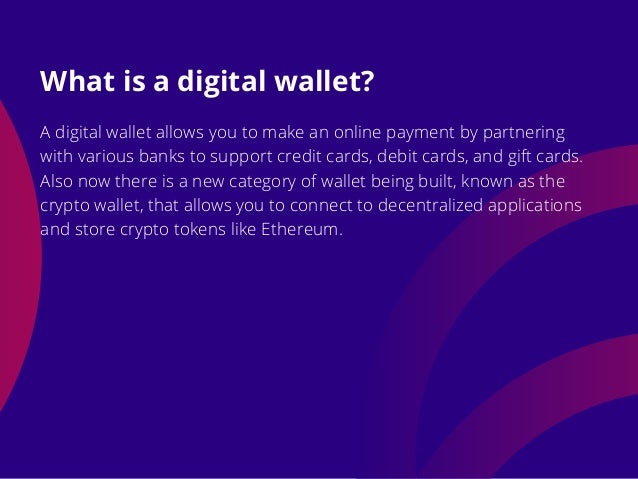 What is a digital wallet?

A digital wallet allows you to make an online payment by partnering with various banks to support credit cards, debit cards, and gift cards. Also now there is a new category of wallet being built, known as the crypto wallet, that allows you to connect to decentralized applications and store crypto tokens like Ethereum.